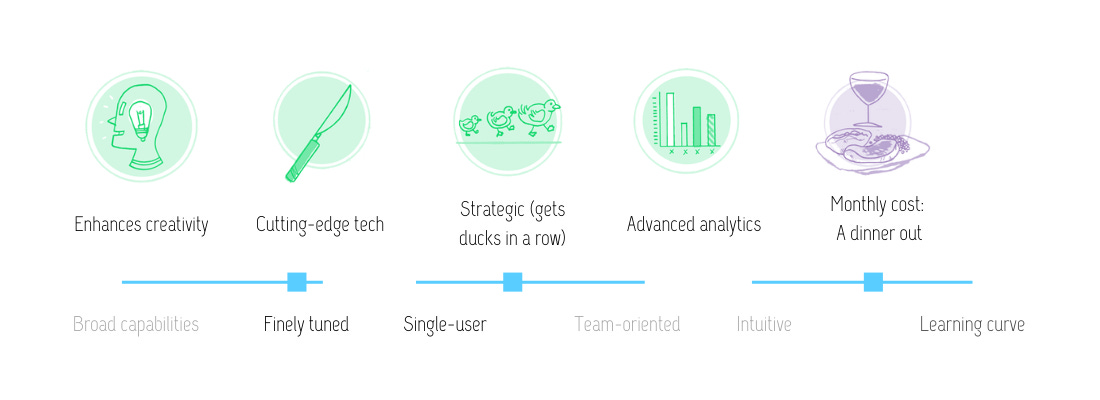 Enhances creativity

Cutting-edge tech

Strategic (gets ducks in a row)

Advanced analytics

Monthly cost: A dinner out

Broad capabilities

Finely tuned

Single-user

Team-oriented

Intuitive

Learning curve